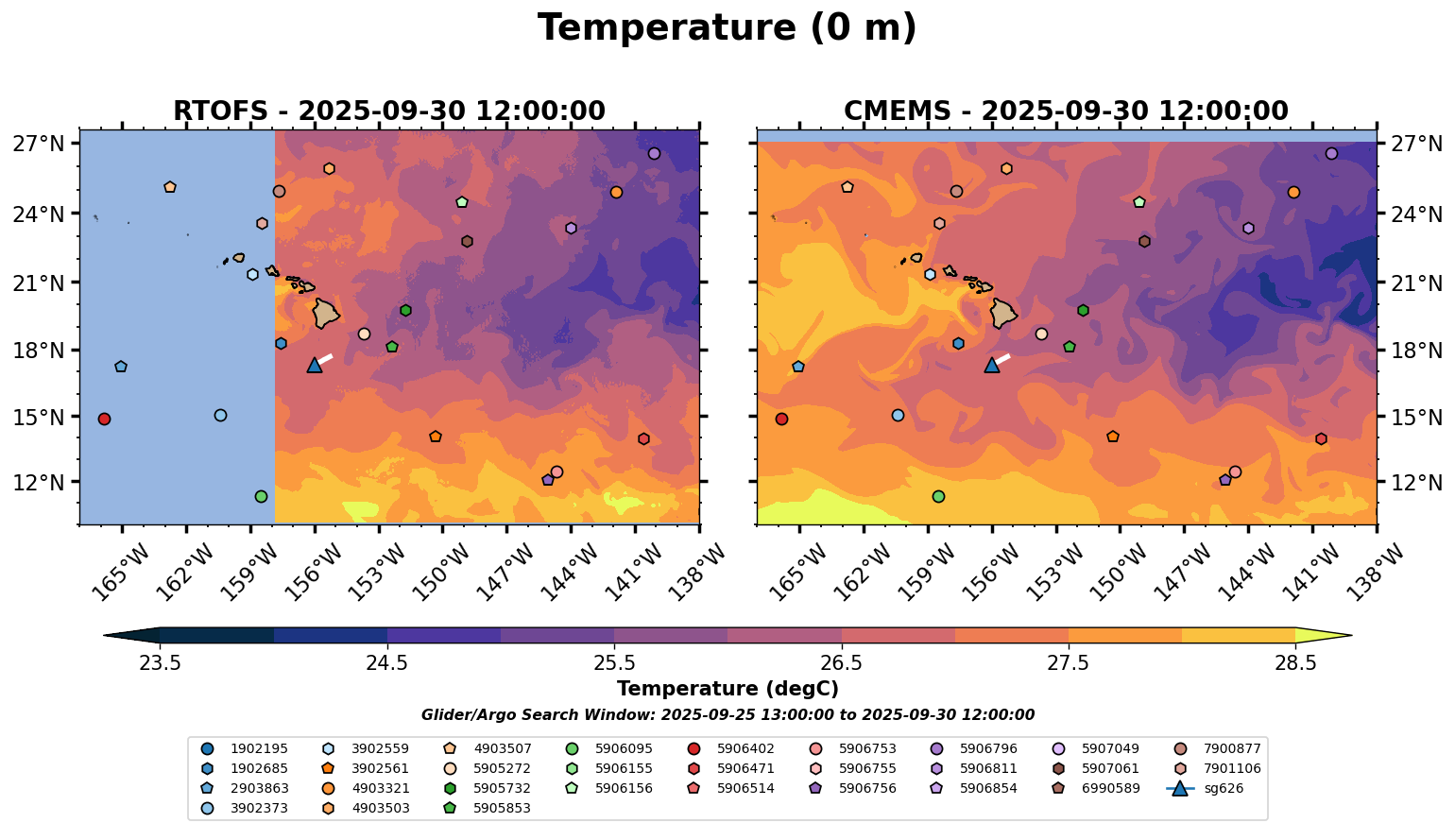 Temperature (0 m)

RTOFS - 2025-09-30 12:00:00

27°N
24°N
21°N
18°N
15°N
12°N

165°W 162°W 159°W 156°W 153°W 150°W 147°W 144°W 141°W 138°W

CMEMS - 2025-09-30 12:00:00

27°N
24°N
21°N
18°N
15°N
12°N

165°W 162°W 159°W 156°W 153°W 150°W 147°W 144°W 141°W 138°W

23.5 24.5 25.5 26.5 27.5 28.5

Temperature (degC)

Glider/Argo Search Window: 2025-09-25 13:00:00 to 2025-09-30 12:00:00

1902195
1902685
2903863
3902373
3902559
3902561
4903321
4903503
4903507
5905272
5905732
5905853
5906095
5906155
5906156
5906402
5906471
5906514
5906753
5906755
5906756
5906796
5906811
5906854
5907049
5907061
6990589
7900877
7901106
sg626